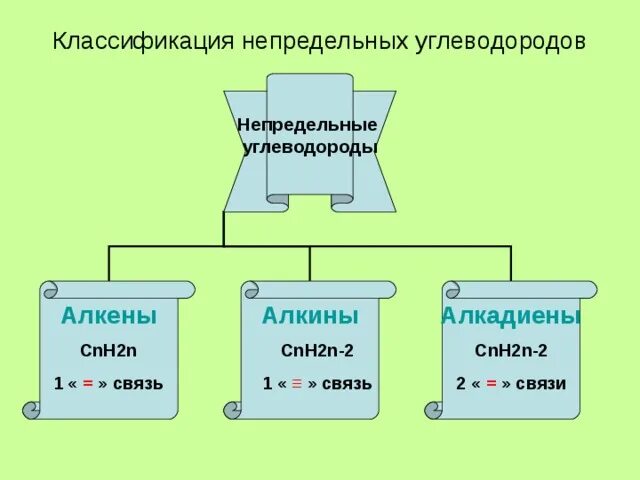 Классификация непредельных углеводородов

Непредельные углеводороды

Алкены

CnH2n

1 « = » связь

Алкины

CnH2n-2

1 « ≡ » связь

Алкадиены

CnH2n-2

2 « = » связи